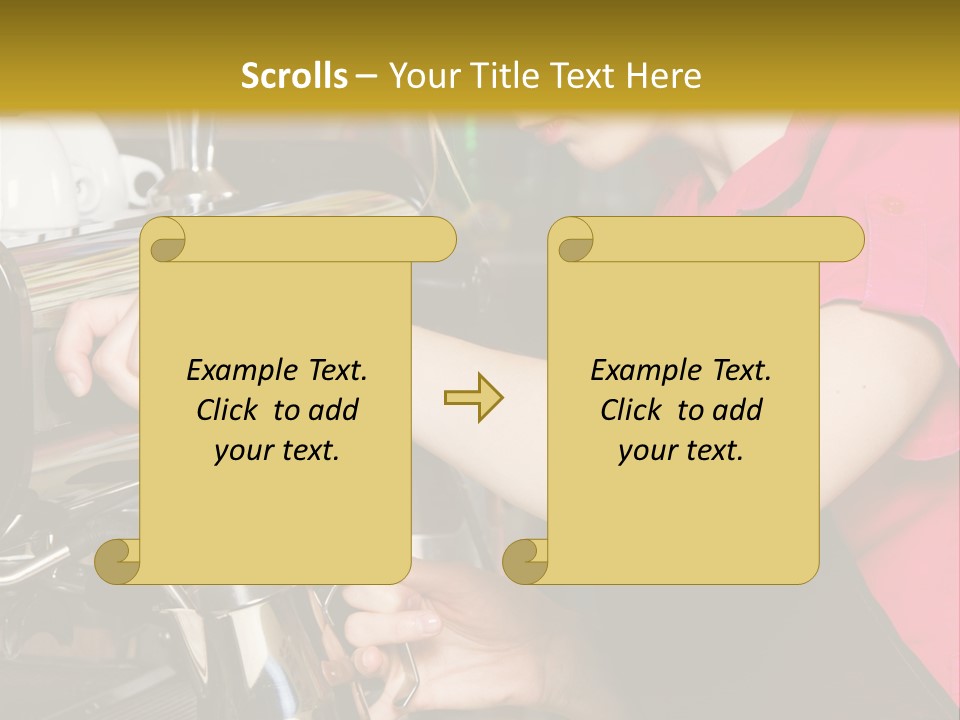 Scrolls – Your Title Text Here

Example Text. Click to add your text.

Example Text. Click to add your text.